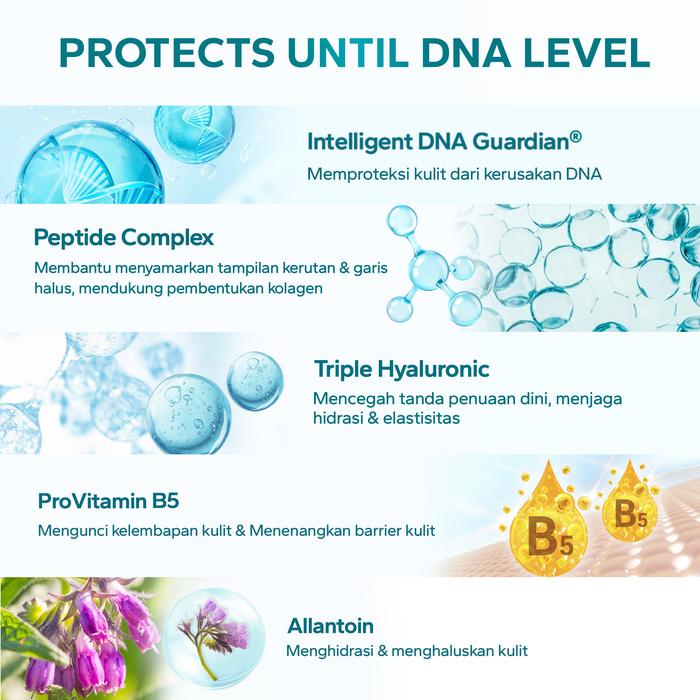 PROTECTS UNTIL DNA LEVEL

Intelligent DNA Guardian®
Memproteksi kulit dari kerusakan DNA

Peptide Complex
Membantu menyamarkan tampilan kerutan & garis halus, mendukung pembentukan kolagen

Triple Hyaluronic
Mencegah tanda penuaan dini, menjaga hidrasi & elastisitas

ProVitamin B5
Mengunci kelembapan kulit & Menenangkan barrier kulit

B5

B5

Allantoin
Menghidrasi & menghaluskan kulit